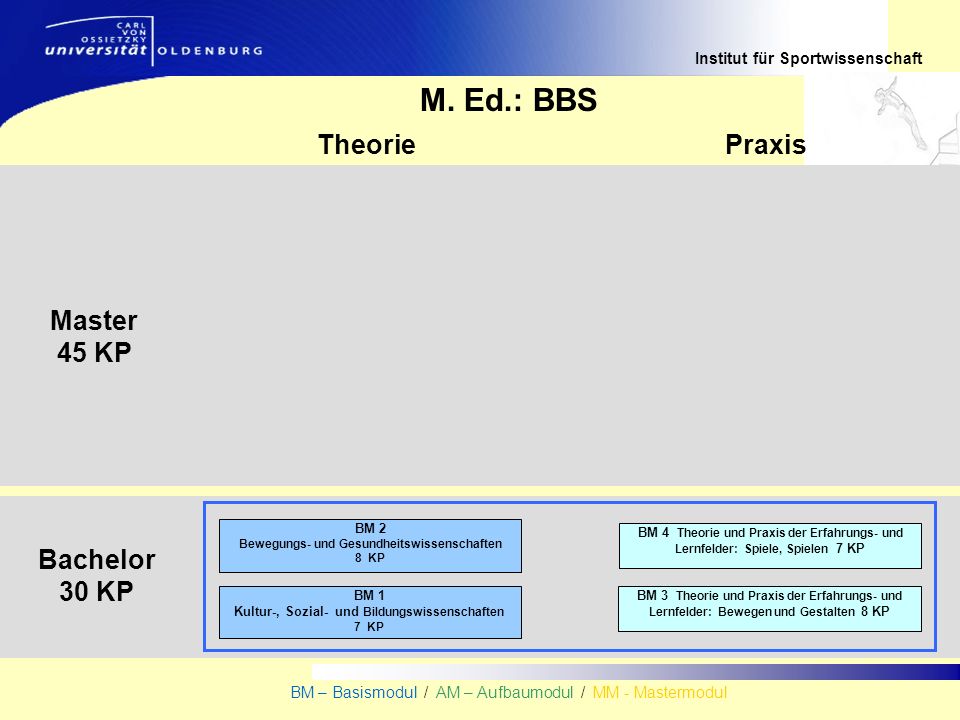 CARL VON OSSIETZKY universität OLDENBURG

Institut für Sportwissenschaft

M. Ed.: BBS

Theorie

Praxis

Master
45 KP

Bachelor
30 KP

BM 2
Bewegungs- und Gesundheitswissenschaften
8 KP

BM 1
Kultur-, Sozial- und Bildungswissenschaften
7 KP

BM 4 Theorie und Praxis der Erfahrungs- und Lernfelder: Spiele, Spielen 7 KP

BM 3 Theorie und Praxis der Erfahrungs- und Lernfelder: Bewegen und Gestalten 8 KP

BM – Basismodul / AM – Aufbaumodul / MM - Mastermodul